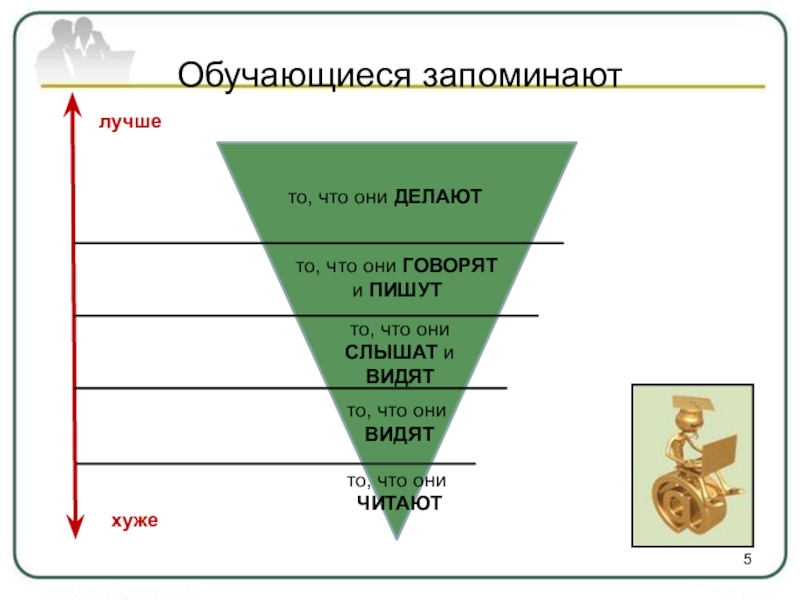 Обучающиеся запоминают

лучше

то, что они ДЕЛАЮТ

то, что они ГОВОРЯТ и ПИШУТ

то, что они СЛЫШАТ и ВИДЯТ

то, что они ВИДЯТ

то, что они ЧИТАЮТ

хуже

5